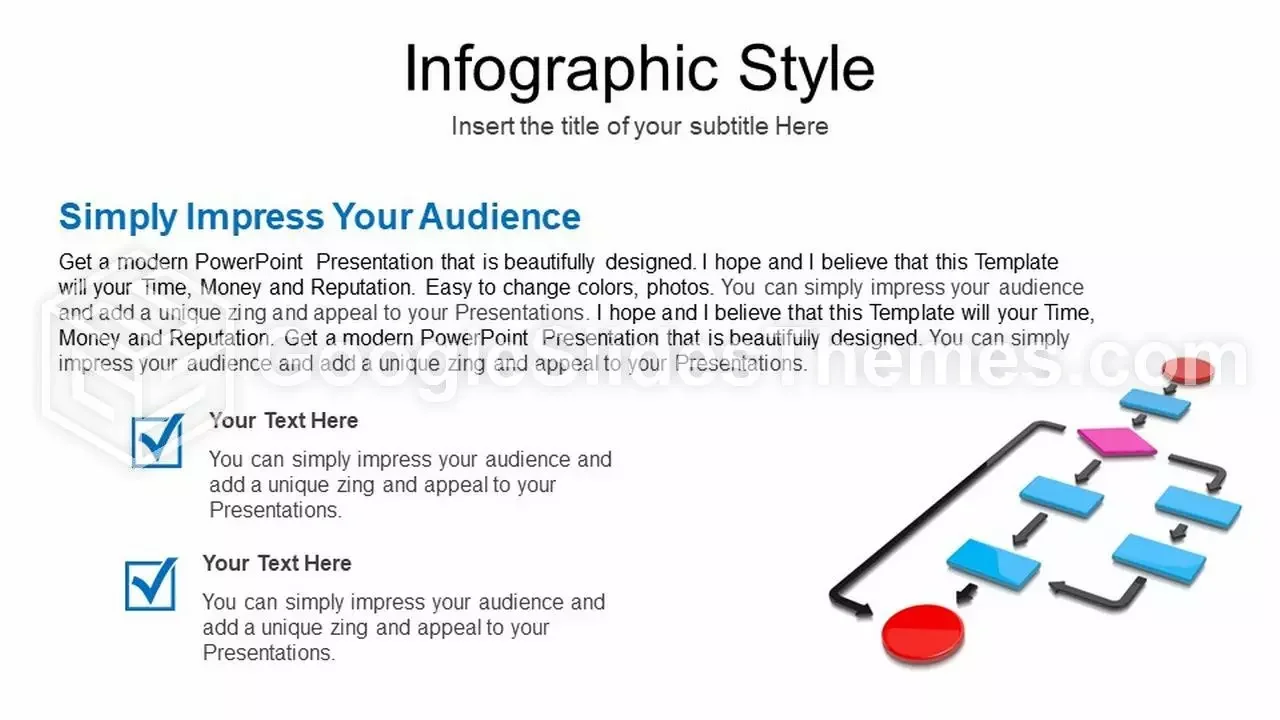 Infographic Style

Insert the title of your subtitle Here

Simply Impress Your Audience

Get a modern PowerPoint Presentation that is beautifully designed. I hope and I believe that this Template will your Time, Money and Reputation. Easy to change colors, photos. You can simply impress your audience and add a unique zing and appeal to your Presentations. I hope and I believe that this Template will your Time, Money and Reputation. Get a modern PowerPoint Presentation that is beautifully designed. You can simply impress your audience and add a unique zing and appeal to your Presentations.

GoogleSlidesThemes.com

Your Text Here

You can simply impress your audience and add a unique zing and appeal to your Presentations.

Your Text Here

You can simply impress your audience and add a unique zing and appeal to your Presentations.